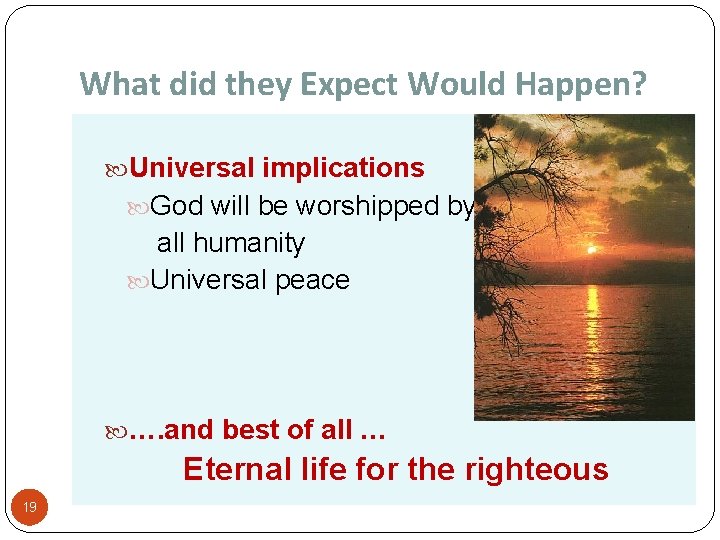 What did they Expect Would Happen?

Universal implications

God will be worshipped by all humanity

Universal peace

….and best of all …

Eternal life for the righteous

19